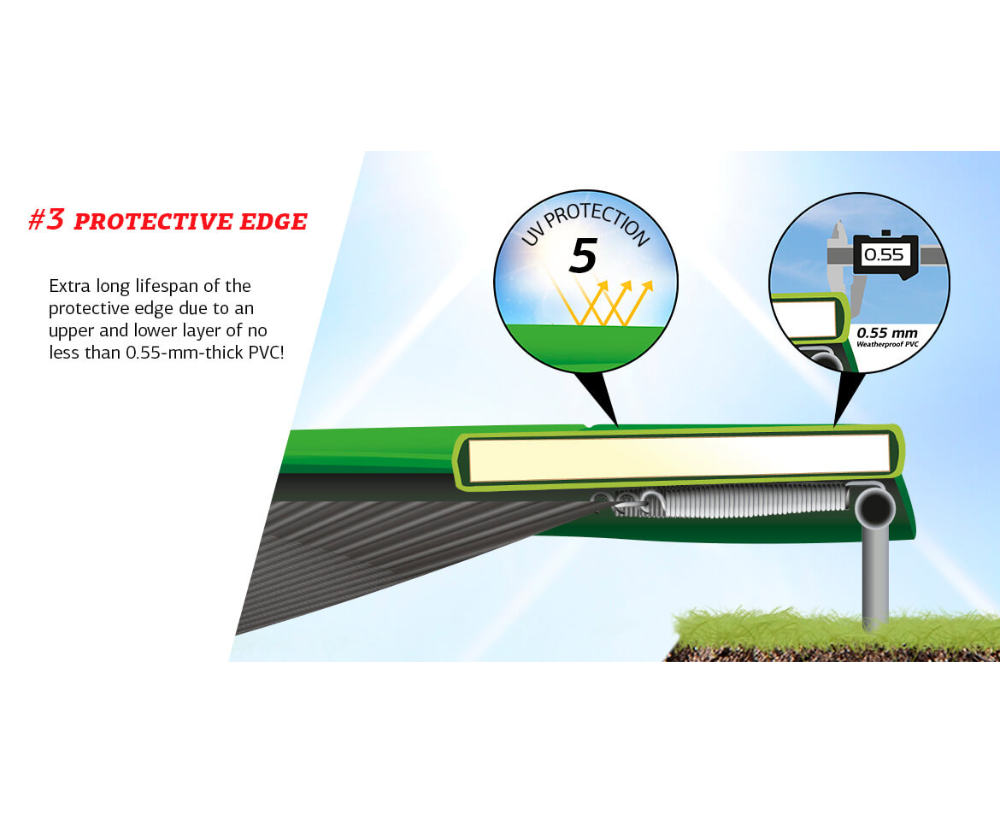 #3 PROTECTIVE EDGE

Extra long lifespan of the protective edge due to an upper and lower layer of no less than 0.55-mm-thick PVC!

UV PROTECTION
5

0.55

0.55 mm
Weatherproof PVC